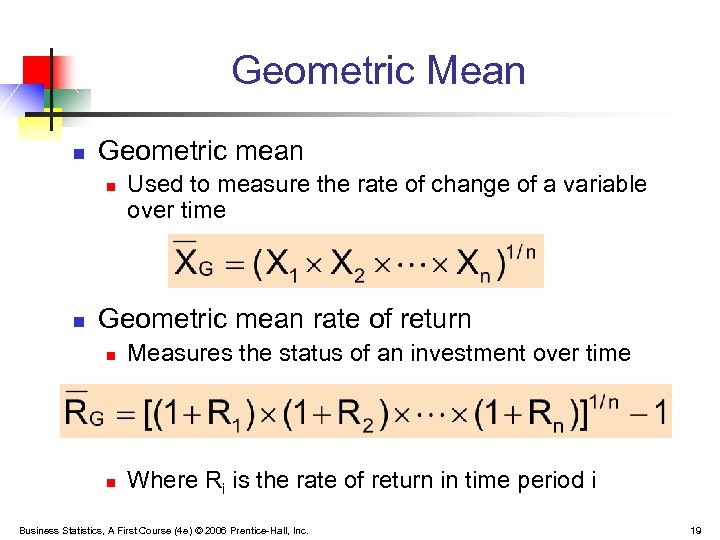 Geometric Mean

Geometric mean

Used to measure the rate of change of a variable over time

$\overline{X}_G = (X_1 \times X_2 \times \cdots \times X_n)^{1/n}$

Geometric mean rate of return

Measures the status of an investment over time

$\overline{R}_G = [(1+R_1) \times (1+R_2) \times \cdots \times (1+R_n)]^{1/n} - 1$

Where $R_i$ is the rate of return in time period i

Business Statistics, A First Course (4e) © 2006 Prentice-Hall, Inc.

19